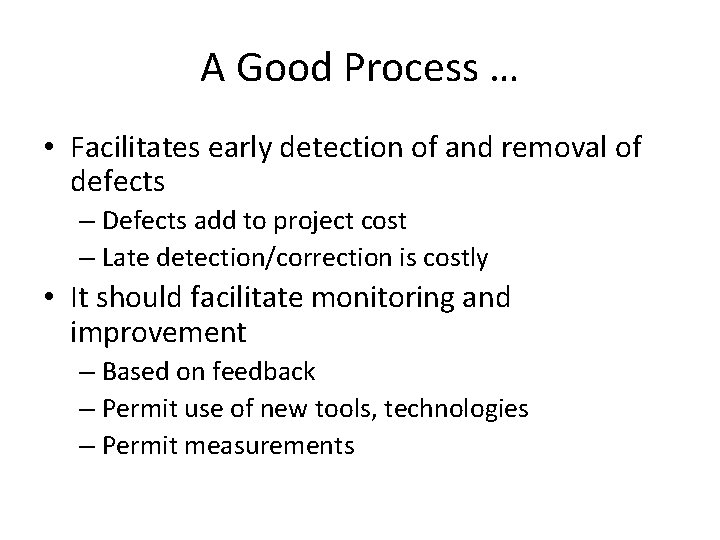 A Good Process …

• Facilitates early detection of and removal of defects
– Defects add to project cost
– Late detection/correction is costly
• It should facilitate monitoring and improvement
– Based on feedback
– Permit use of new tools, technologies
– Permit measurements